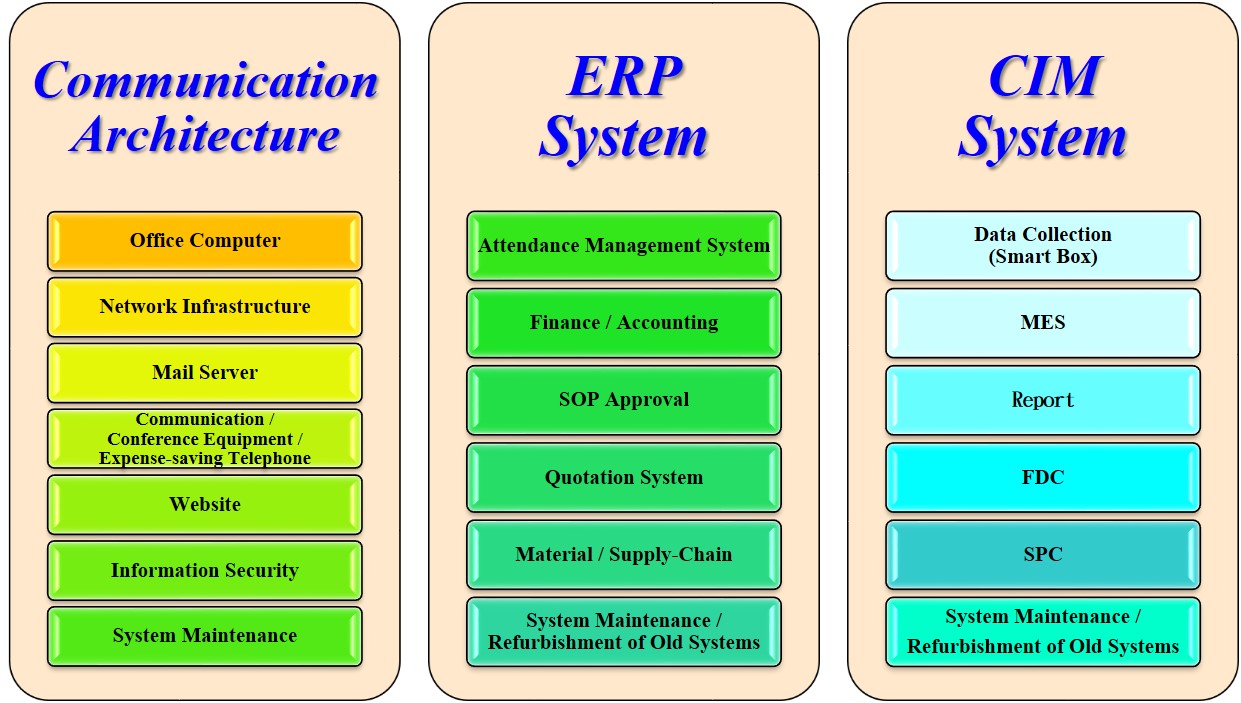 Communication Architecture

Office Computer

Network Infrastructure

Mail Server

Communication / Conference Equipment / Expense-saving Telephone

Website

Information Security

System Maintenance

ERP System

Attendance Management System

Finance / Accounting

SOP Approval

Quotation System

Material / Supply-Chain

System Maintenance / Refurbishment of Old Systems

CIM System

Data Collection (Smart Box)

MES

Report

FDC

SPC

System Maintenance / Refurbishment of Old Systems